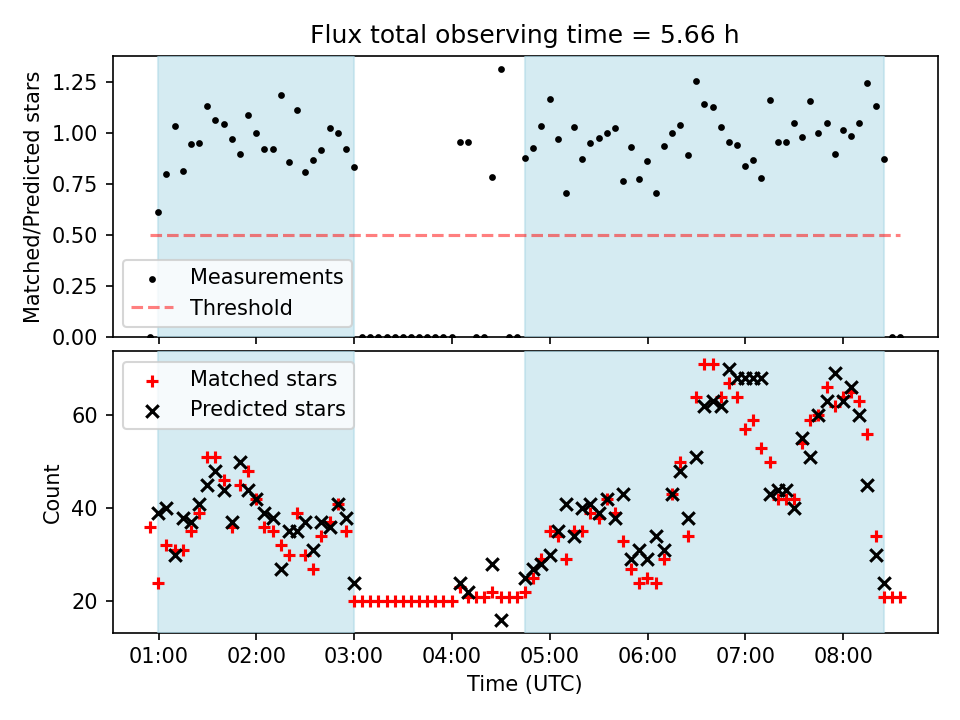 Flux total observing time = 5.66 h

Matched/Predicted stars

1.25
1.00
0.75
0.50
0.25
0.00

Measurements
Threshold

Matched stars
Predicted stars

Count

60
40
20

01:00 02:00 03:00 04:00 05:00 06:00 07:00 08:00

Time (UTC)